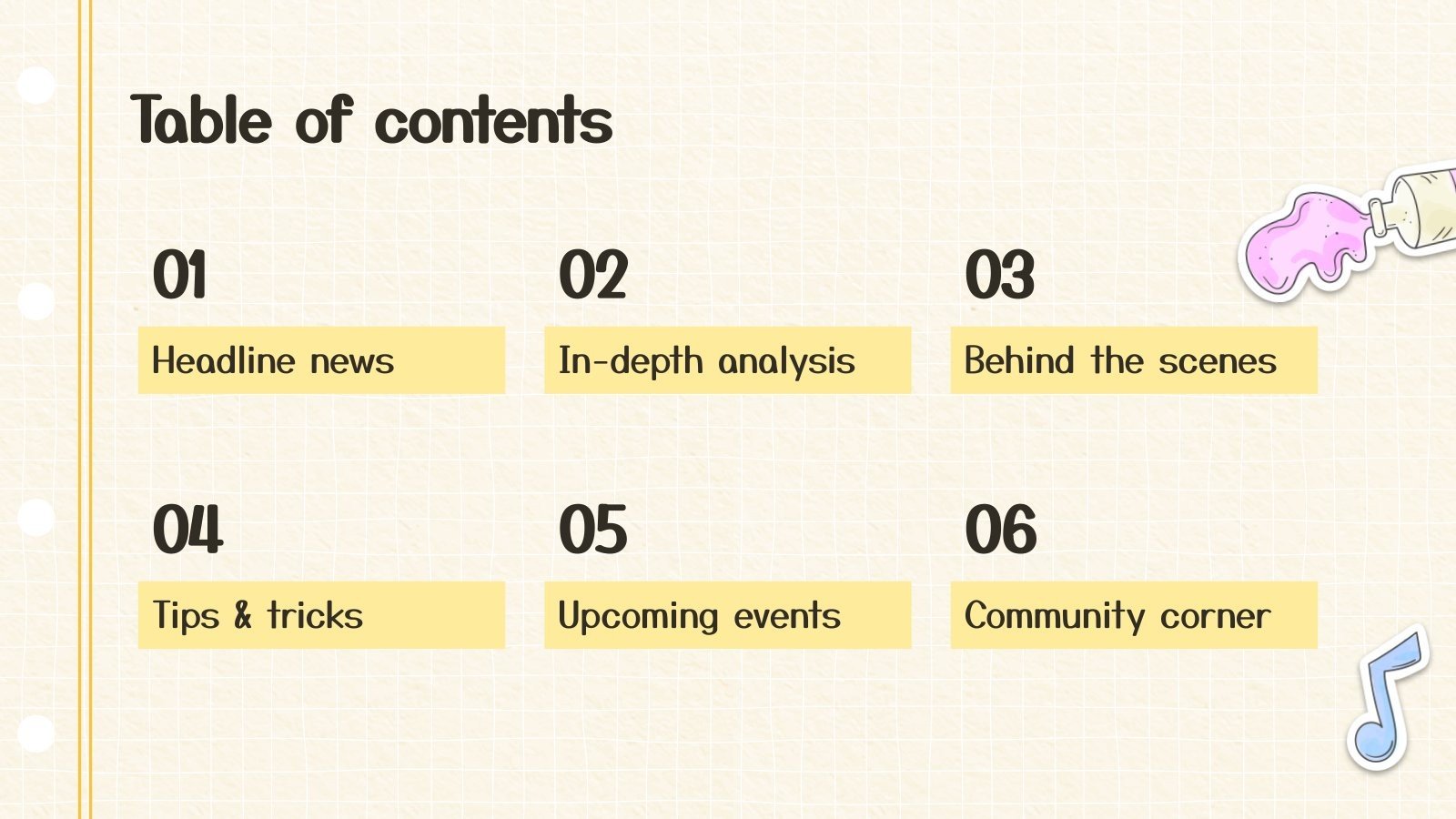 Table of contents

01
Headline news

02
In-depth analysis

03
Behind the scenes

04
Tips & tricks

05
Upcoming events

06
Community corner